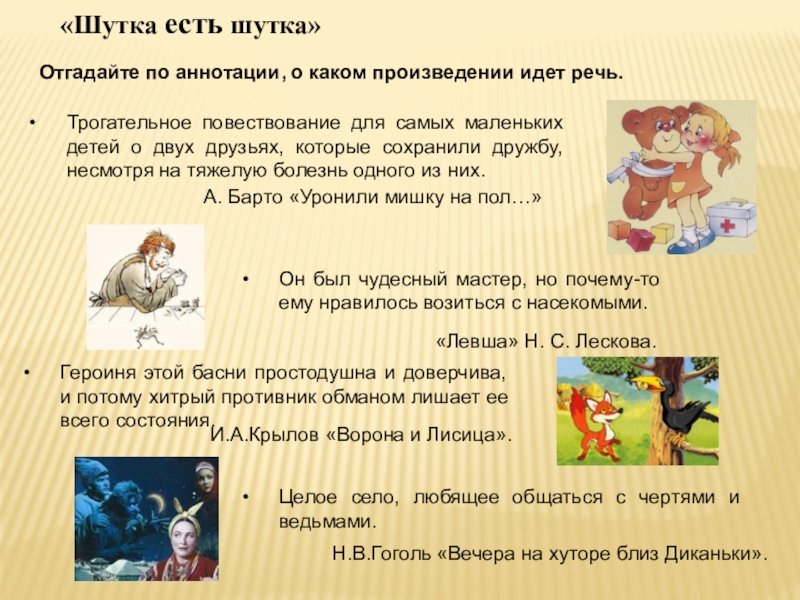 «Шутка есть шутка»

Отгадайте по аннотации, о каком произведении идет речь.

• Трогательное повествование для самых маленьких детей о двух друзьях, которые сохранили дружбу, несмотря на тяжелую болезнь одного из них.

А. Барто «Уронили мишку на пол…»

• Он был чудесный мастер, но почему-то ему нравилось возиться с насекомыми.

«Левша» Н. С. Лескова.

• Героиня этой басни простодушна и доверчива, и потому хитрый противник обманом лишает ее всего состояния.

И.А.Крылов «Ворона и Лисица».

• Целое село, любящее общаться с чертями и ведьмами.

Н.В.Гоголь «Вечера на хуторе близ Диканьки».